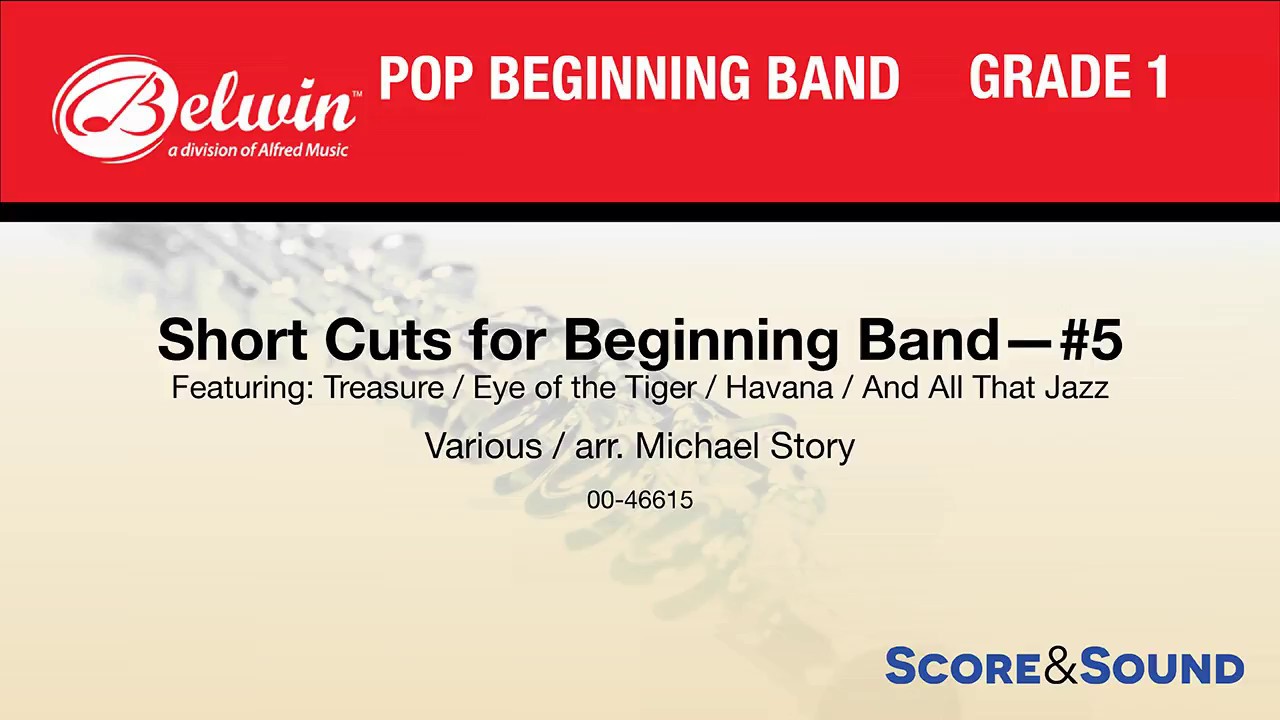 Belwin™
a division of Alfred Music

POP BEGINNING BAND GRADE 1

Short Cuts for Beginning Band—#5
Featuring: Treasure / Eye of the Tiger / Havana / And All That Jazz

Various / arr. Michael Story

00-46615

SCORE&SOUND